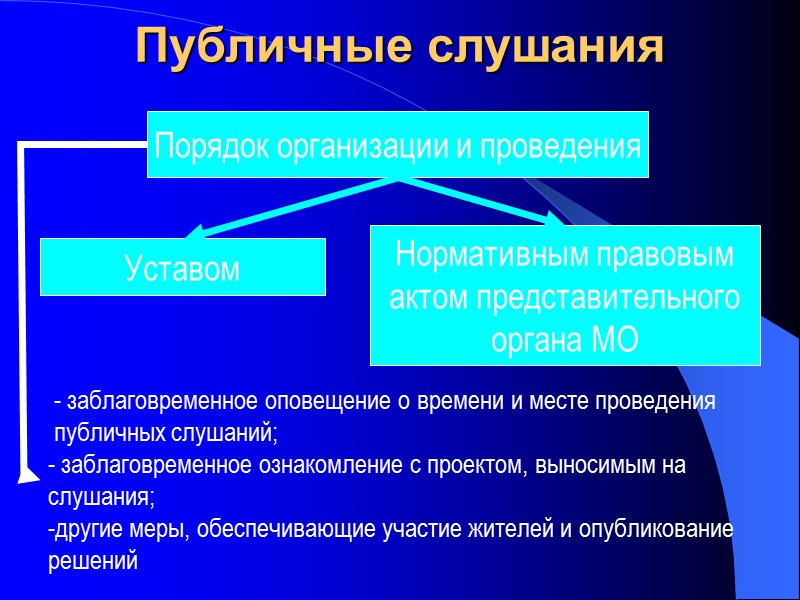 Публичные слушания

Порядок организации и проведения

Уставом

Нормативным правовым актом представительного органа МО

- заблаговременное оповещение о времени и месте проведения публичных слушаний;
- заблаговременное ознакомление с проектом, выносимым на слушания;
-другие меры, обеспечивающие участие жителей и опубликование решений